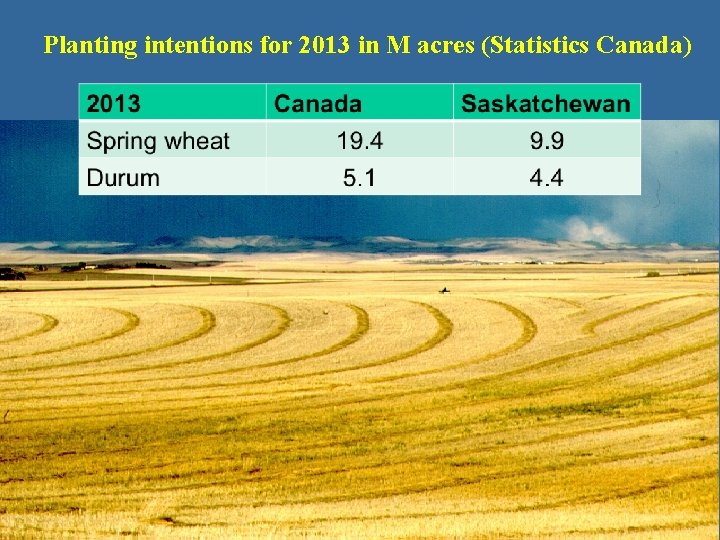 Planting intentions for 2013 in M acres (Statistics Canada)

| 2013 | Canada | Saskatchewan |
|---|---|---|
| Spring wheat | 19.4 | 9.9 |
| Durum | 5.1 | 4.4 |